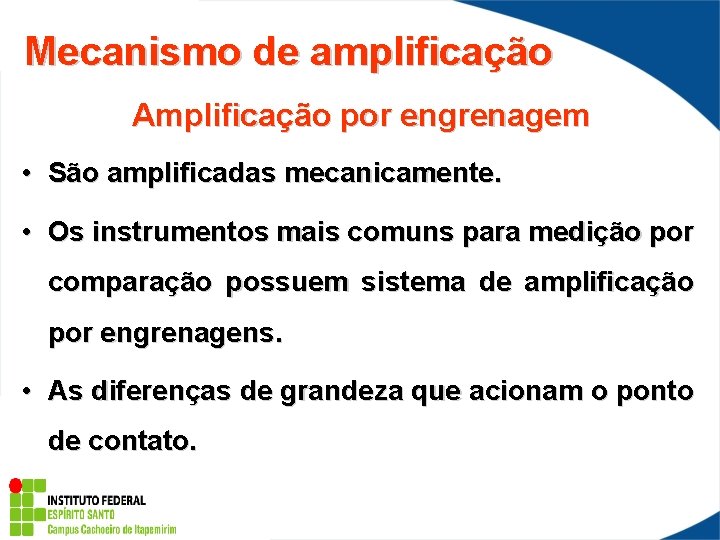 Mecanismo de amplificação

Amplificação por engrenagem

• São amplificadas mecanicamente.

• Os instrumentos mais comuns para medição por comparação possuem sistema de amplificação por engrenagens.

• As diferenças de grandeza que acionam o ponto de contato.

INSTITUTO FEDERAL
ESPÍRITO SANTO
Campus Cachoeiro de Itapemirim